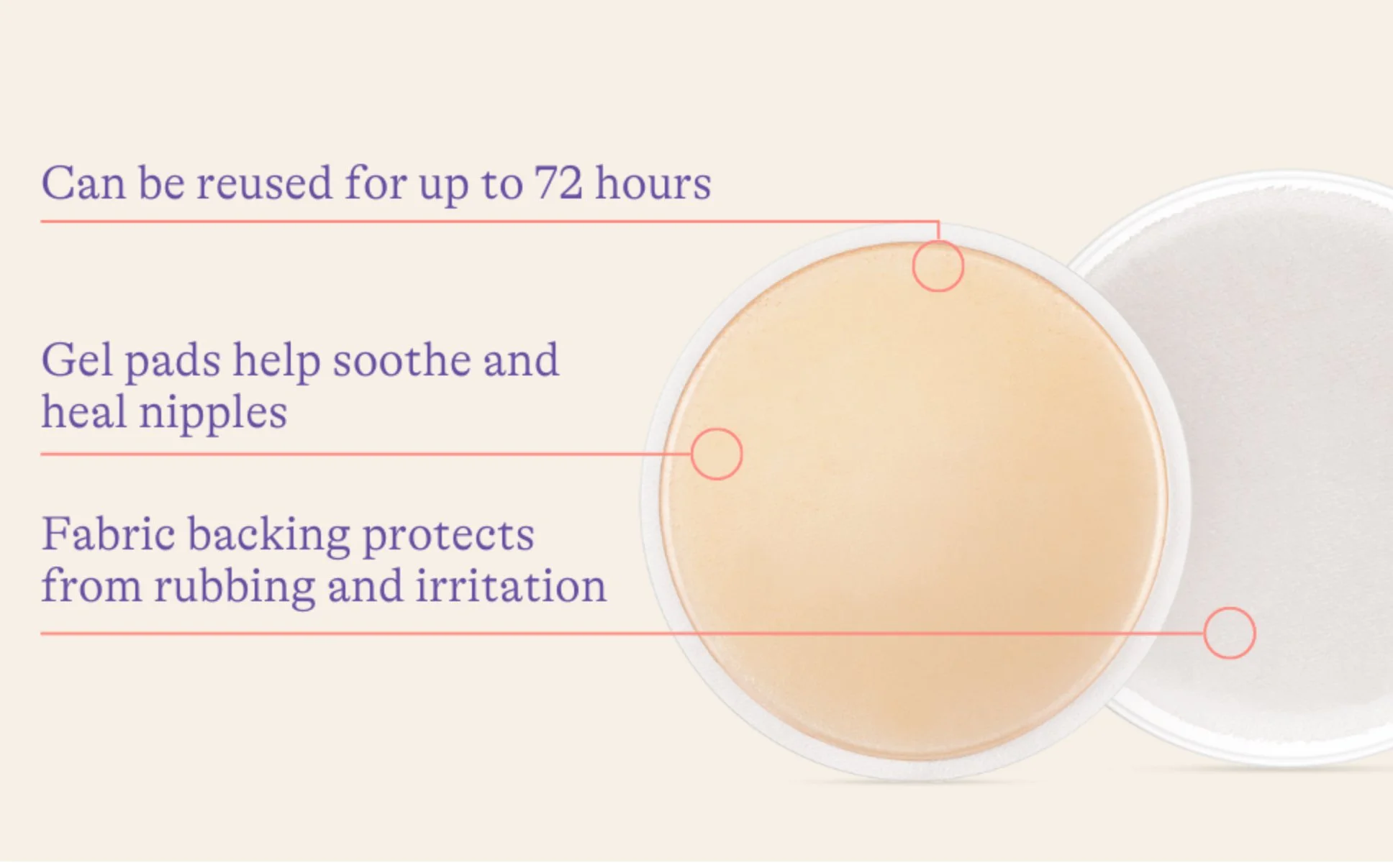 Can be reused for up to 72 hours

Gel pads help soothe and heal nipples

Fabric backing protects from rubbing and irritation